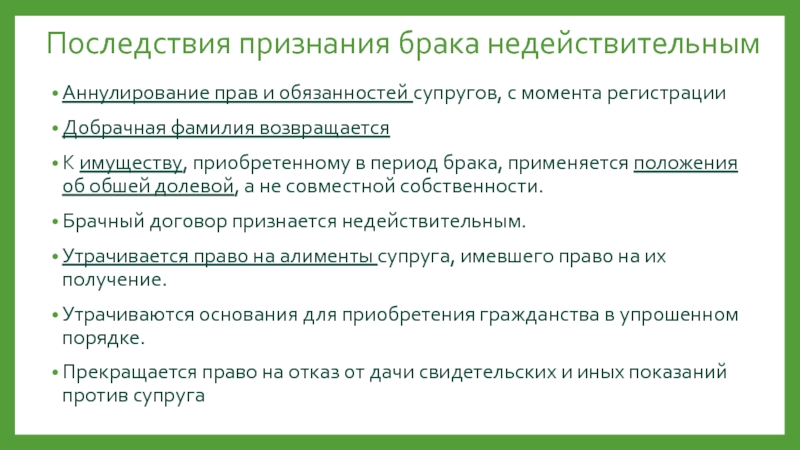 Последствия признания брака недействительным

• Аннулирование прав и обязанностей супругов, с момента регистрации

• Добрачная фамилия возвращается

• К имуществу, приобретенному в период брака, применяется положения об обшей долевой, а не совместной собственности.

• Брачный договор признается недействительным.

• Утрачивается право на алименты супруга, имевшего право на их получение.

• Утрачиваются основания для приобретения гражданства в упрошенном порядке.

• Прекращается право на отказ от дачи свидетельских и иных показаний против супруга